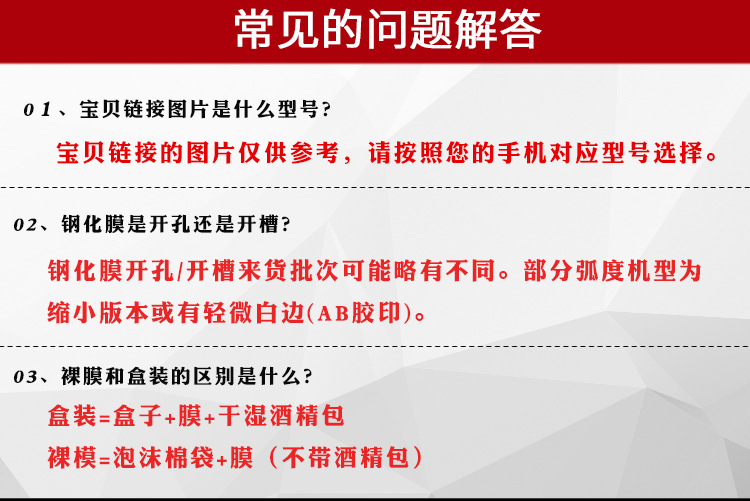 常见的问题解答

01、宝贝链接图片是什么型号?

宝贝链接的图片仅供参考，请按照您的手机对应型号选择。

02、钢化膜是开孔还是开槽?

钢化膜开孔/开槽来货批次可能略有不同。部分弧度机型为缩小版本或有轻微白边(AB胶印)。

03、裸膜和盒装的区别是什么?

盒装=盒子+膜+干湿酒精包

裸模=泡沫棉袋+膜（不带酒精包）